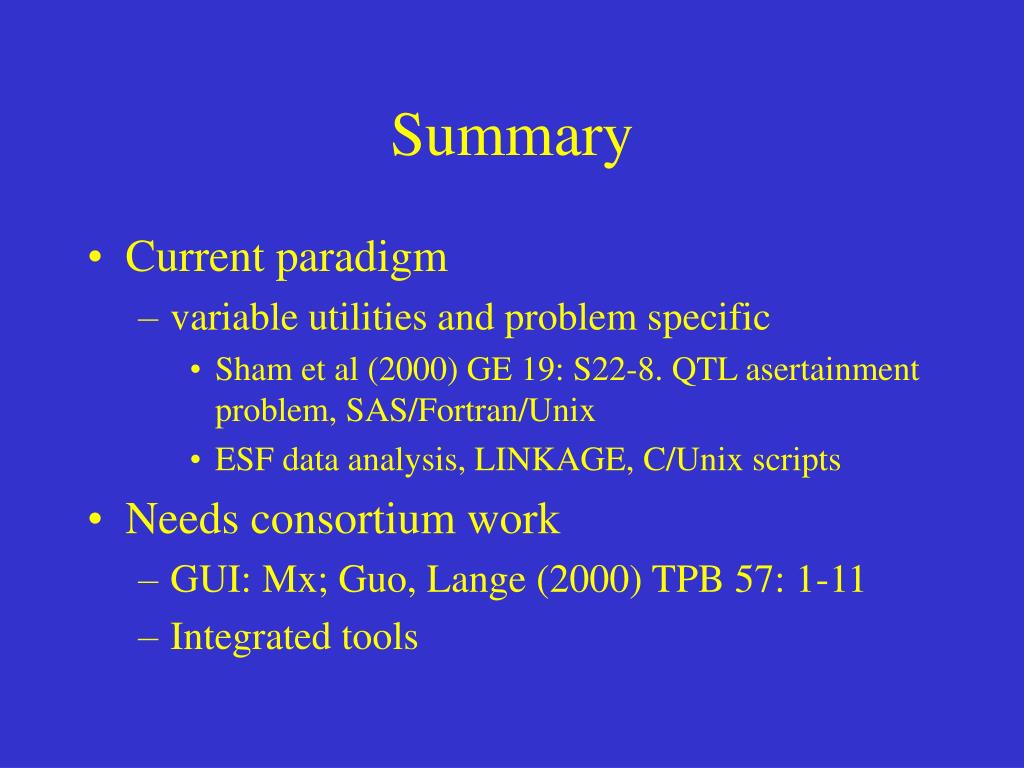 Summary

• Current paradigm
– variable utilities and problem specific
• Sham et al (2000) GE 19: S22-8. QTL asertainment problem, SAS/Fortran/Unix
• ESF data analysis, LINKAGE, C/Unix scripts
• Needs consortium work
– GUI: Mx; Guo, Lange (2000) TPB 57: 1-11
– Integrated tools